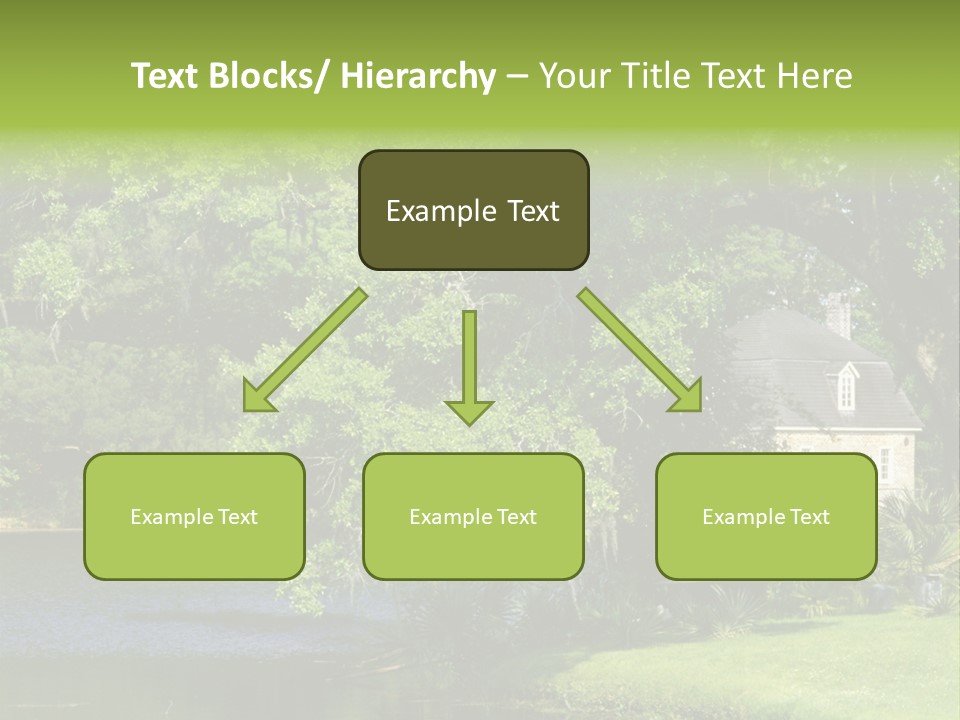 Text Blocks/ Hierarchy – Your Title Text Here

Example Text

Example Text

Example Text

Example Text